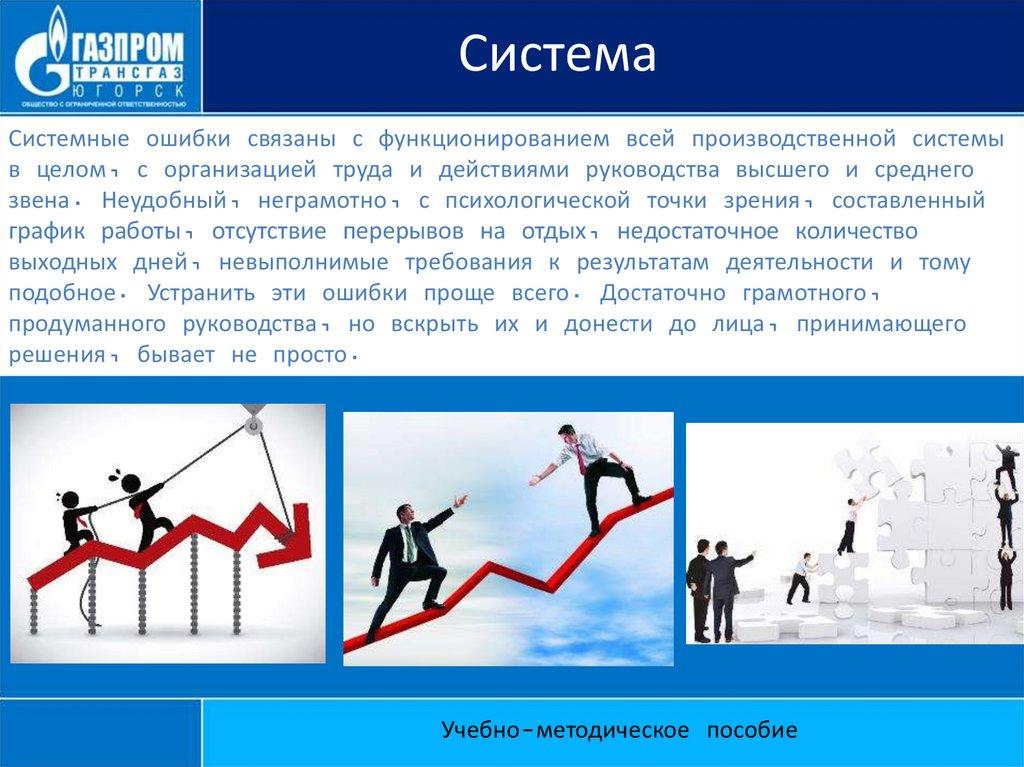 ГАЗПРОМ
ТРАНСГАЗ
ЮГОРСК
ОБЩЕСТВО С ОГРАНИЧЕННОЙ ОТВЕТСТВЕННОСТЬЮ

Система

Системные ошибки связаны с функционированием всей производственной системы в целом, с организацией труда и действиями руководства высшего и среднего звена. Неудобный, неграмотно, с психологической точки зрения, составленный график работы, отсутствие перерывов на отдых, недостаточное количество выходных дней, невыполнимые требования к результатам деятельности и тому подобное. Устранить эти ошибки проще всего. Достаточно грамотного, продуманного руководства, но вскрыть их и донести до лица, принимающего решения, бывает не просто.

Учебно-методическое пособие